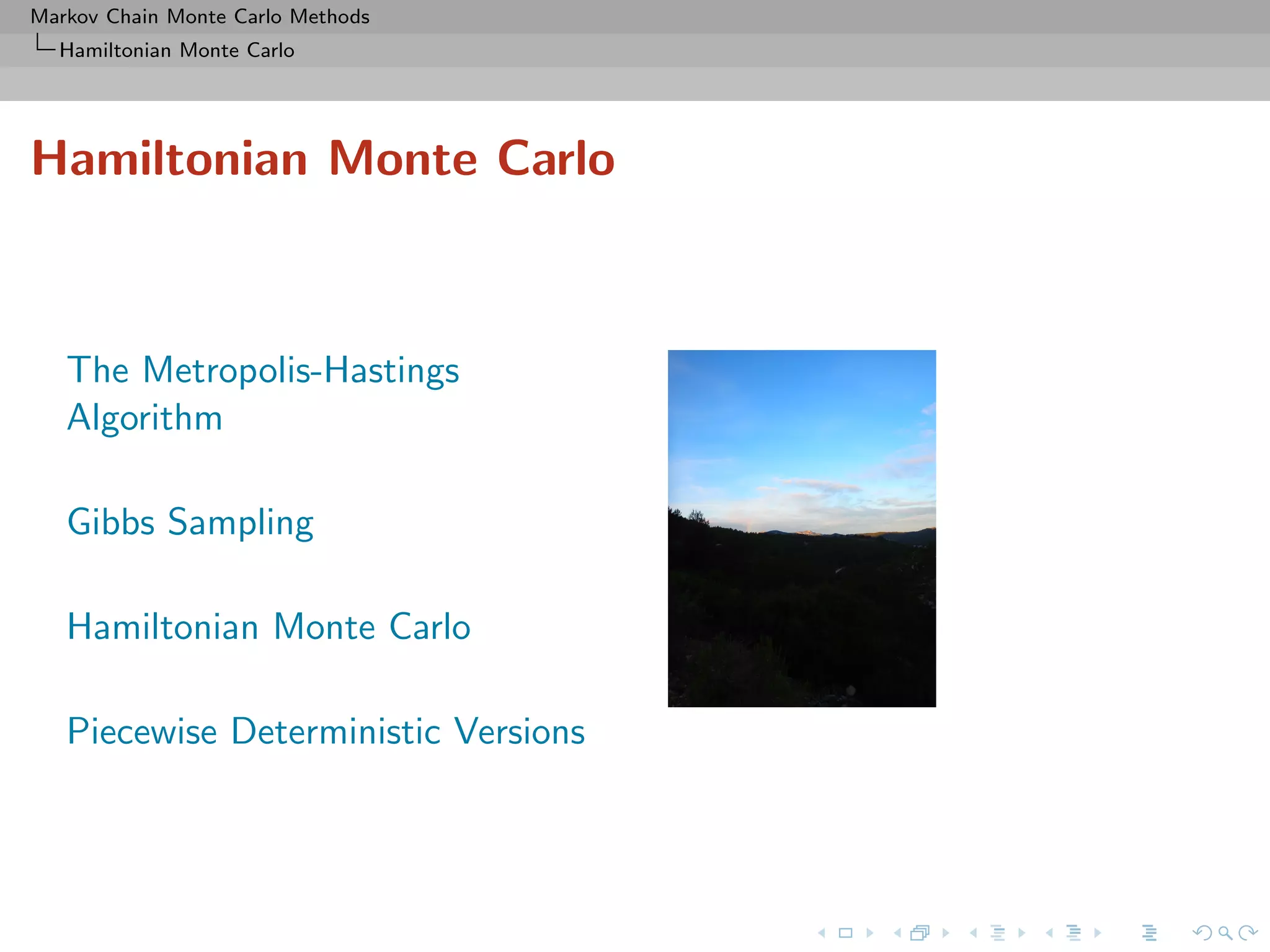 Markov Chain Monte Carlo Methods
Hamiltonian Monte Carlo

Hamiltonian Monte Carlo

The Metropolis-Hastings Algorithm

Gibbs Sampling

Hamiltonian Monte Carlo

Piecewise Deterministic Versions